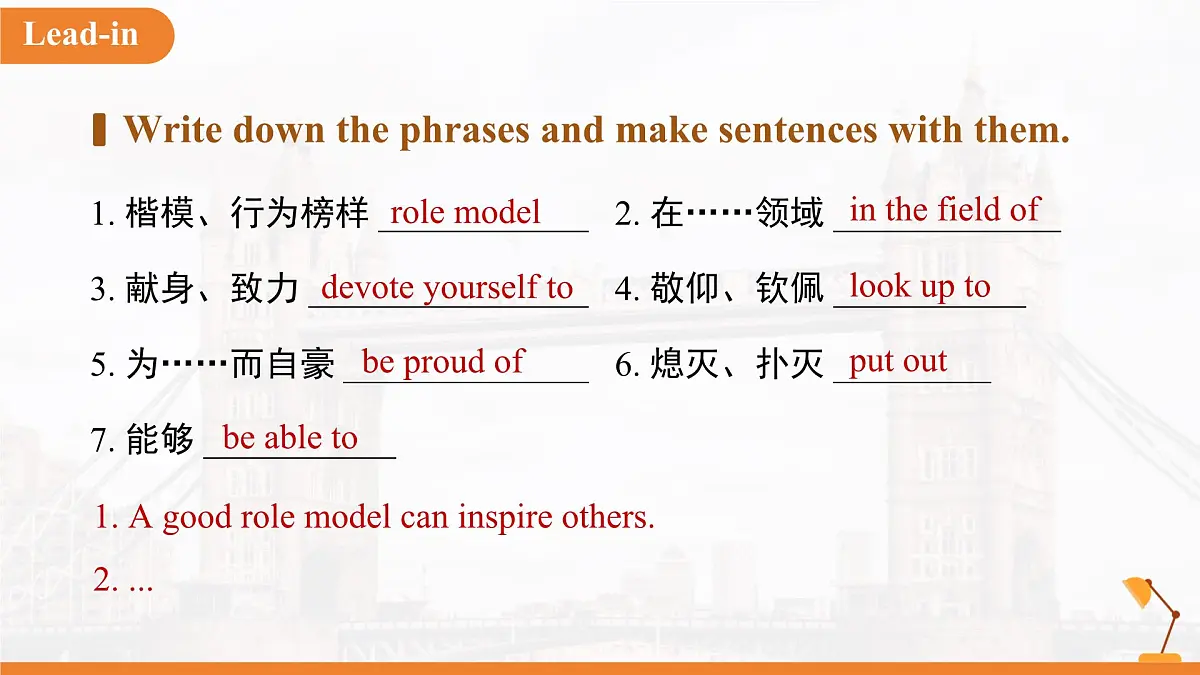 Lead-in

Write down the phrases and make sentences with them.

1. 楷模、行为榜样 role model 2. 在……领域 in the field of

3. 献身、致力 devote yourself to 4. 敬仰、钦佩 look up to

5. 为……而自豪 be proud of 6. 熄灭、扑灭 put out

7. 能够 be able to

1. A good role model can inspire others.

2. ...